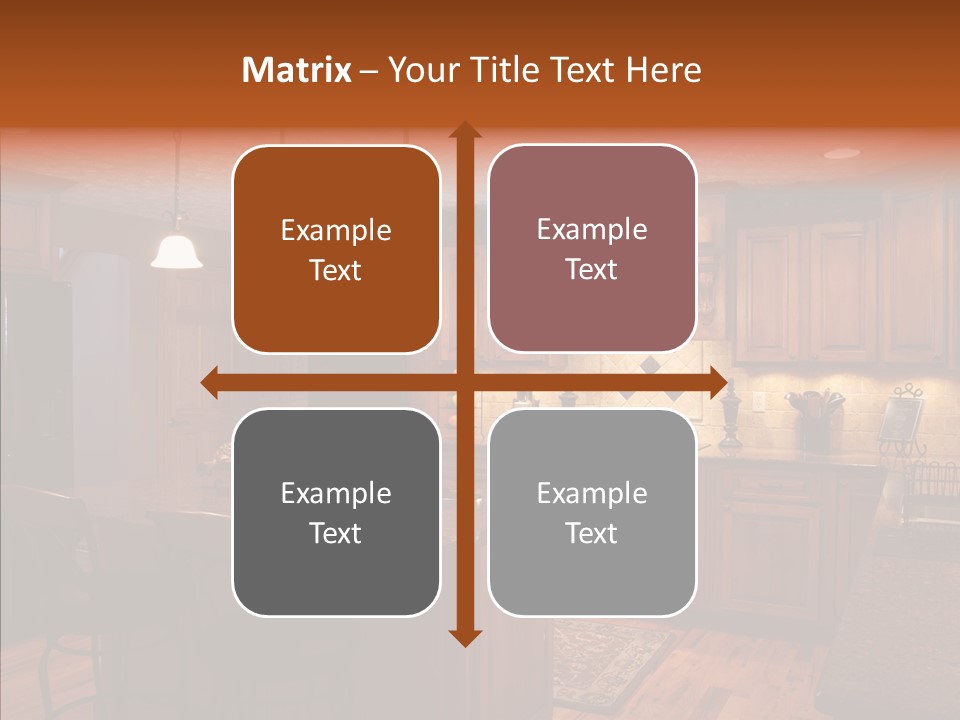 Matrix – Your Title Text Here

Example Text

Example Text

Example Text

Example Text